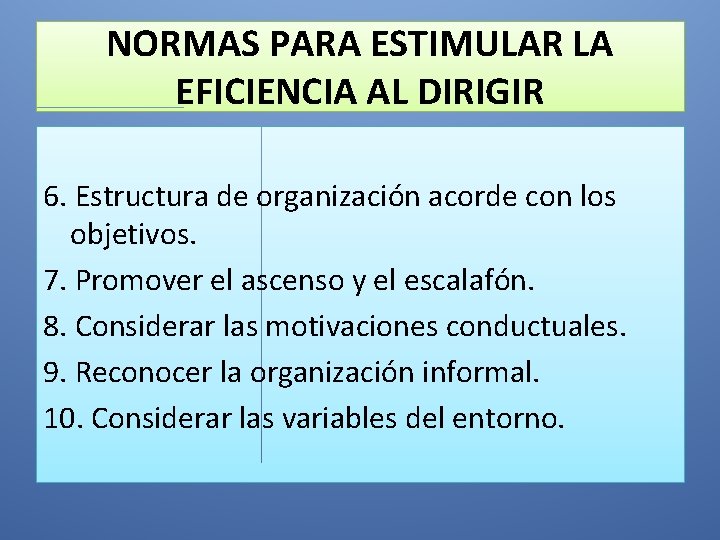 NORMAS PARA ESTIMULAR LA EFICIENCIA AL DIRIGIR

6. Estructura de organización acorde con los objetivos.
7. Promover el ascenso y el escalafón.
8. Considerar las motivaciones conductuales.
9. Reconocer la organización informal.
10. Considerar las variables del entorno.